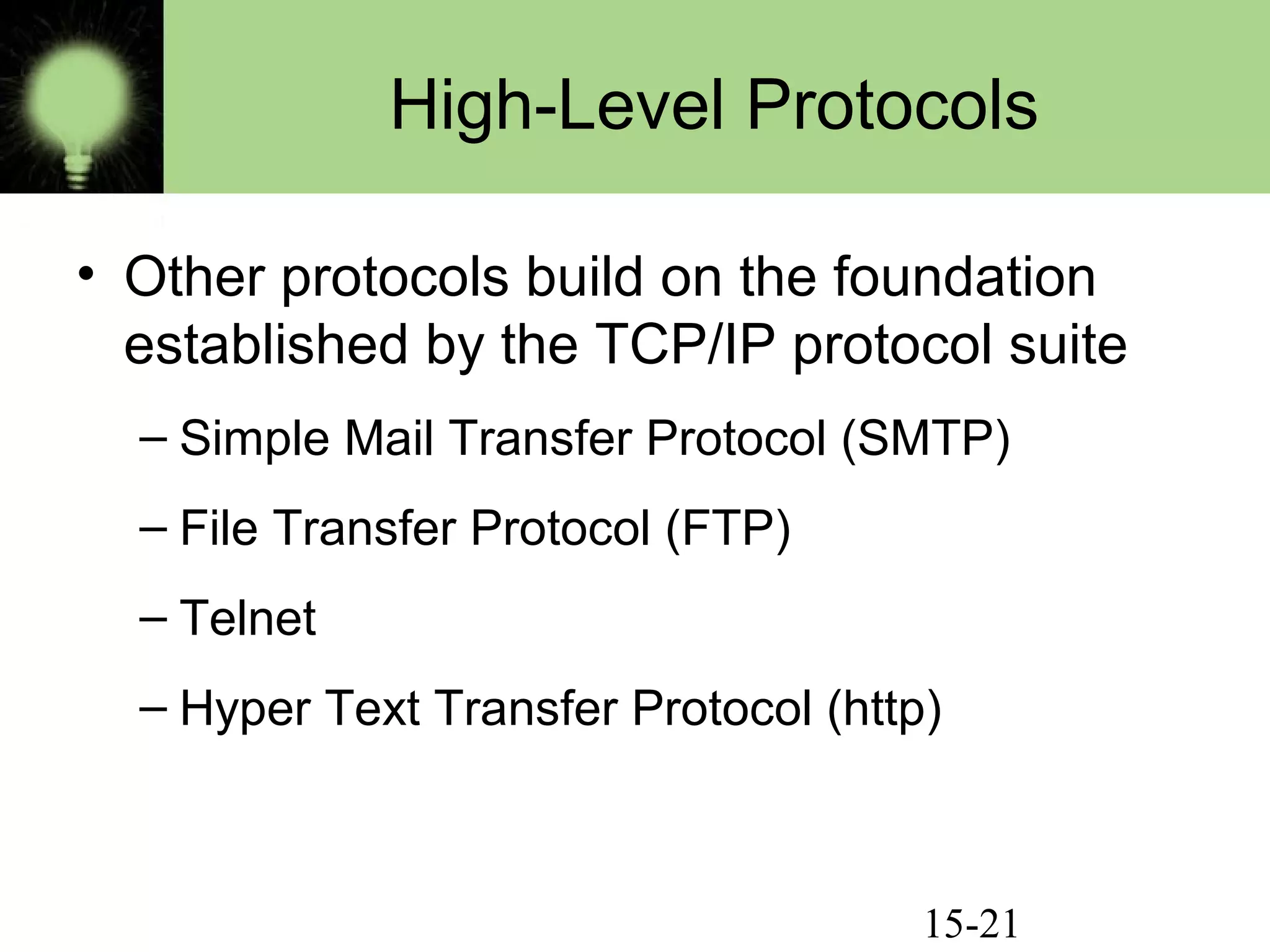 High-Level Protocols

• Other protocols build on the foundation established by the TCP/IP protocol suite

– Simple Mail Transfer Protocol (SMTP)

– File Transfer Protocol (FTP)

– Telnet

– Hyper Text Transfer Protocol (http)

15-21